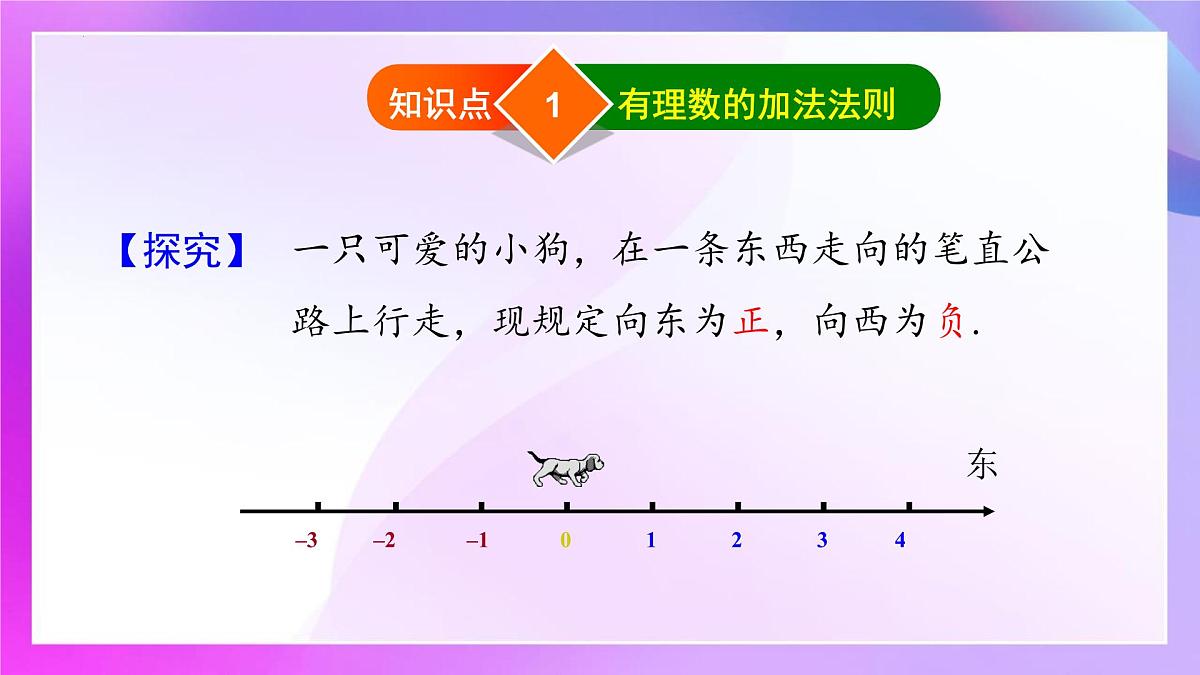 知识点 1 有理数的加法法则

【探究】 一只可爱的小狗，在一条东西走向的笔直公路上行走，现规定向东为正，向西为负.

东

–3 –2 –1 0 1 2 3 4